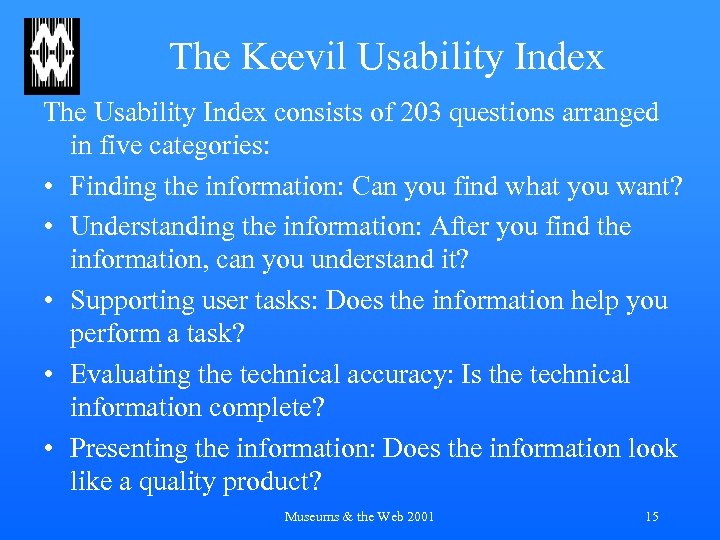 The Keevil Usability Index

The Usability Index consists of 203 questions arranged in five categories:

• Finding the information: Can you find what you want?

• Understanding the information: After you find the information, can you understand it?

• Supporting user tasks: Does the information help you perform a task?

• Evaluating the technical accuracy: Is the technical information complete?

• Presenting the information: Does the information look like a quality product?

Museums & the Web 2001

15